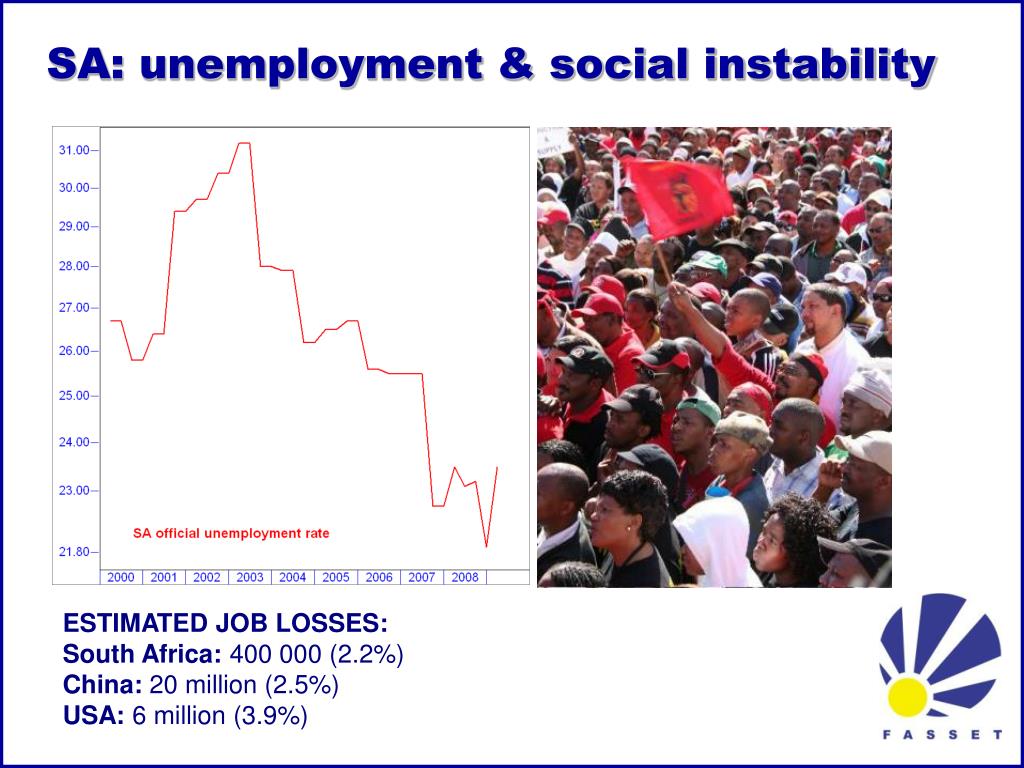 SA: unemployment & social instability

31.00
30.00
29.00
28.00
27.00
26.00
25.00
24.00
23.00
21.80

SA official unemployment rate

2000 2001 2002 2003 2004 2005 2006 2007 2008

ESTIMATED JOB LOSSES:
South Africa: 400 000 (2.2%)
China: 20 million (2.5%)
USA: 6 million (3.9%)

FASSET